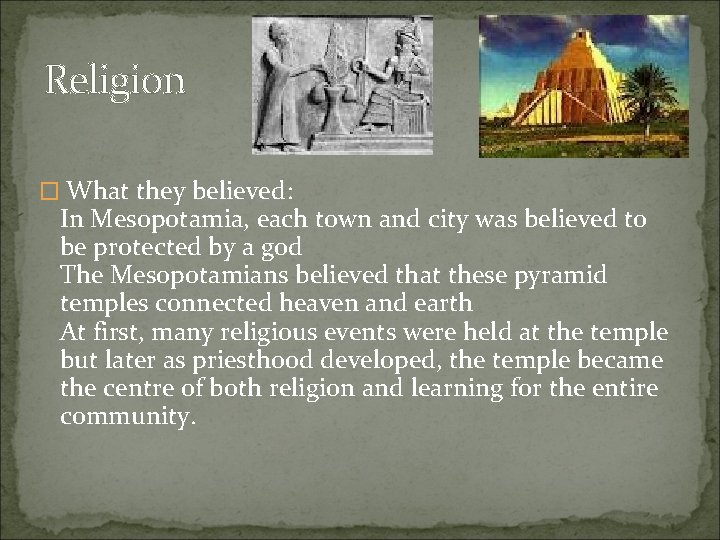 Religion

□ What they believed:
In Mesopotamia, each town and city was believed to be protected by a god
The Mesopotamians believed that these pyramid temples connected heaven and earth
At first, many religious events were held at the temple but later as priesthood developed, the temple became the centre of both religion and learning for the entire community.